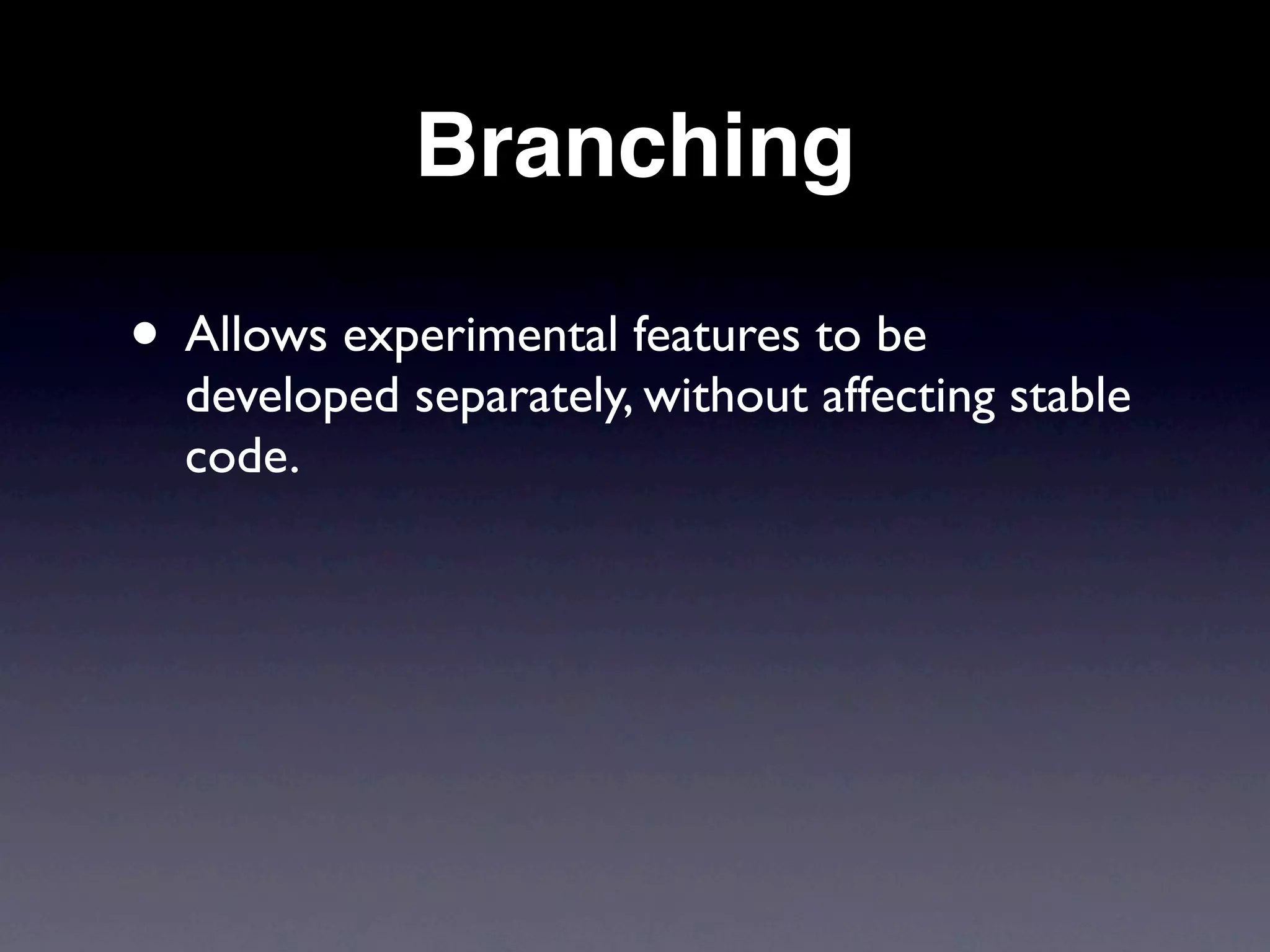 Branching

• Allows experimental features to be developed separately, without affecting stable code.